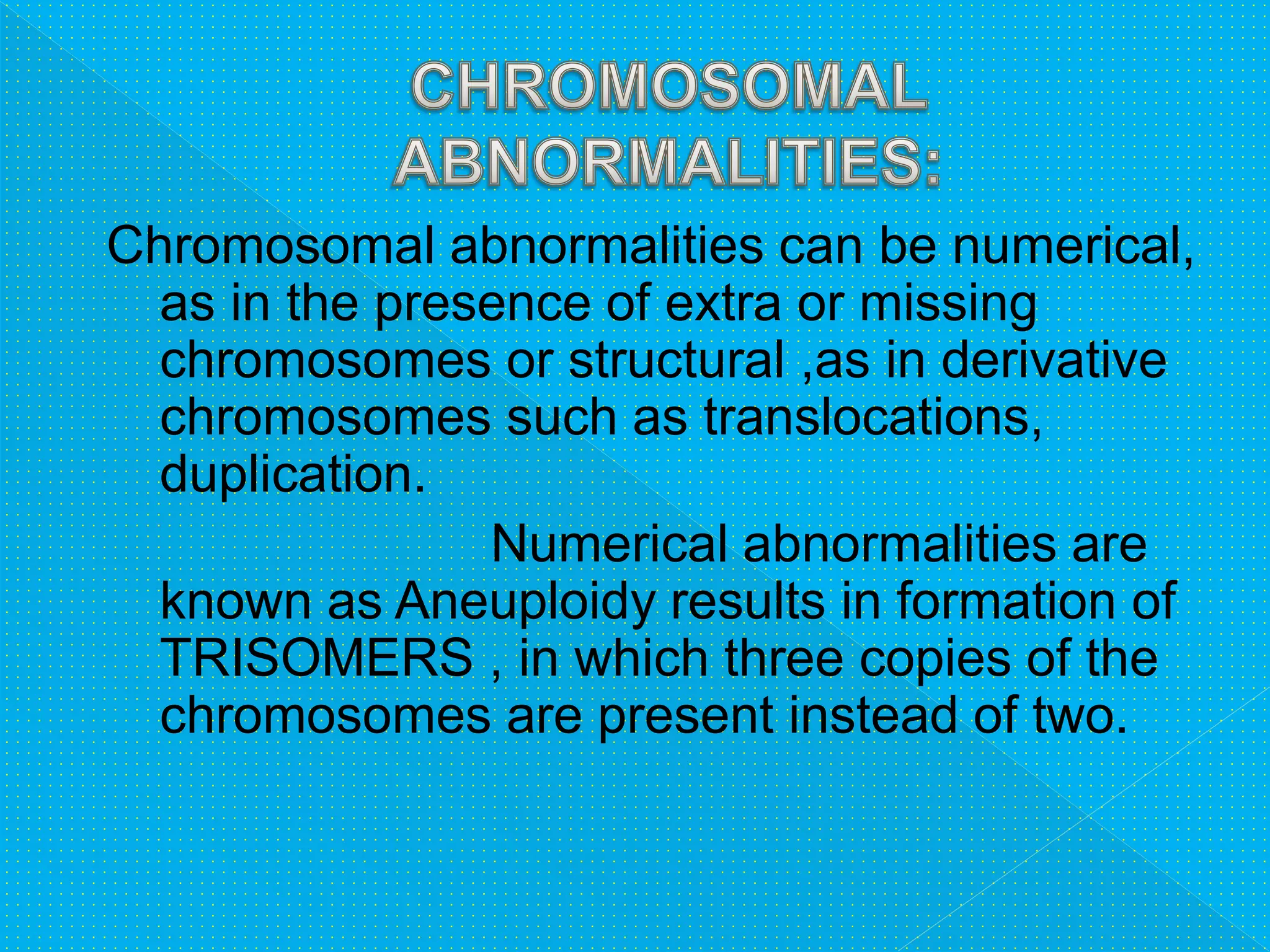 CHROMOSOMAL ABNORMALITIES:

Chromosomal abnormalities can be numerical, as in the presence of extra or missing chromosomes or structural ,as in derivative chromosomes such as translocations, duplication.

Numerical abnormalities are known as Aneuploidy results in formation of TRISOMERS , in which three copies of the chromosomes are present instead of two.